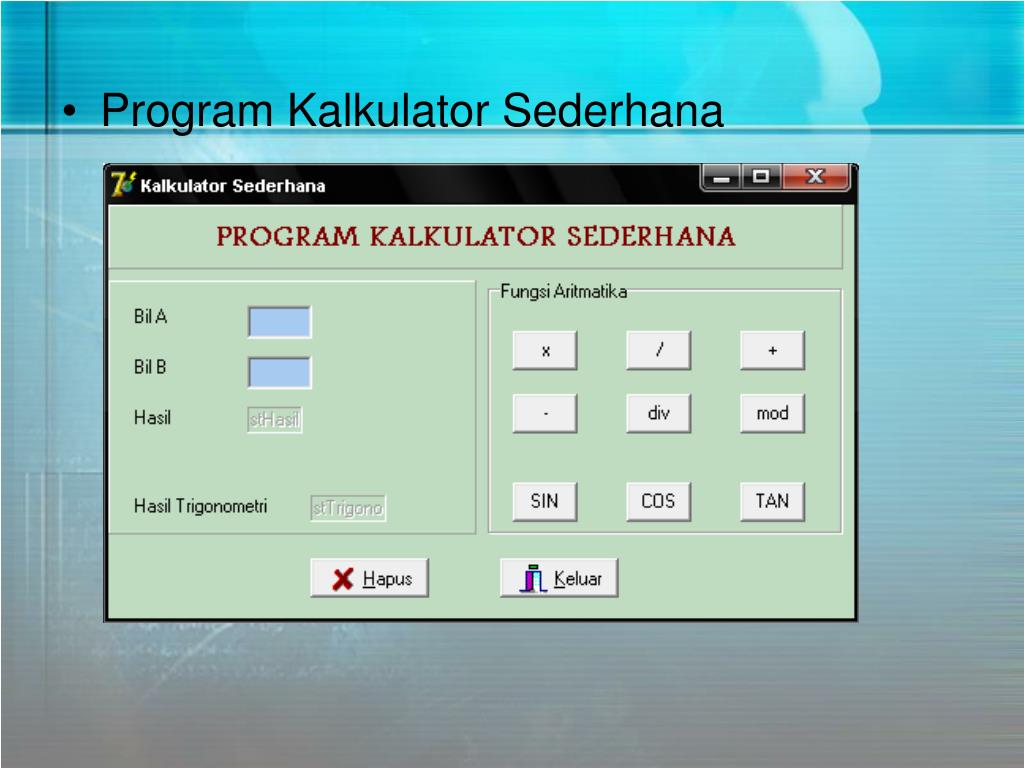 • Program Kalkulator Sederhana

Kalkulator Sederhana

PROGRAM KALKULATOR SEDERHANA

Bil A

Bil B

Hasil stHasil

Hasil Trigonometri stTrigono

Fungsi Aritmatika

x / +

- div mod

SIN COS TAN

Hapus Keluar